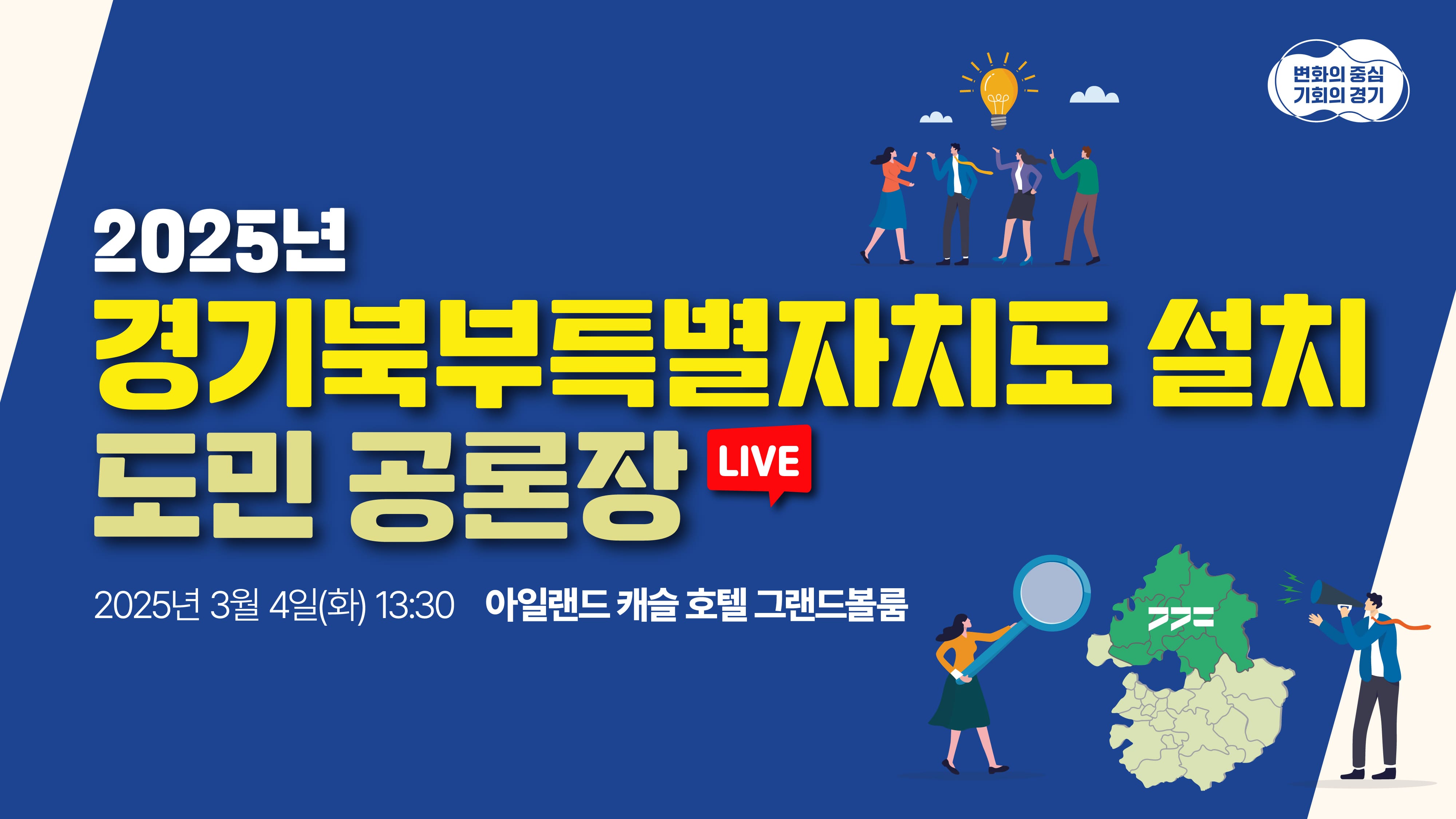 변화의 중심
기회의 경기

2025년
경기북부특별자치도 설치
도민 공론장

LIVE

2025년 3월 4일(화) 13:30 아일랜드 캐슬 호텔 그랜드볼룸

ㄱㄱㄷ